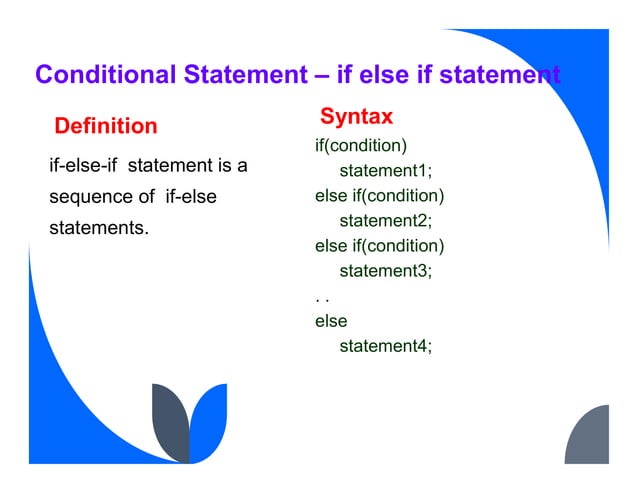 Conditional Statement – if else if statement

Definition

if-else-if statement is a sequence of if-else statements.

Syntax

if(condition)
statement1;
else if(condition)
statement2;
else if(condition)
statement3;
. .
else
statement4;